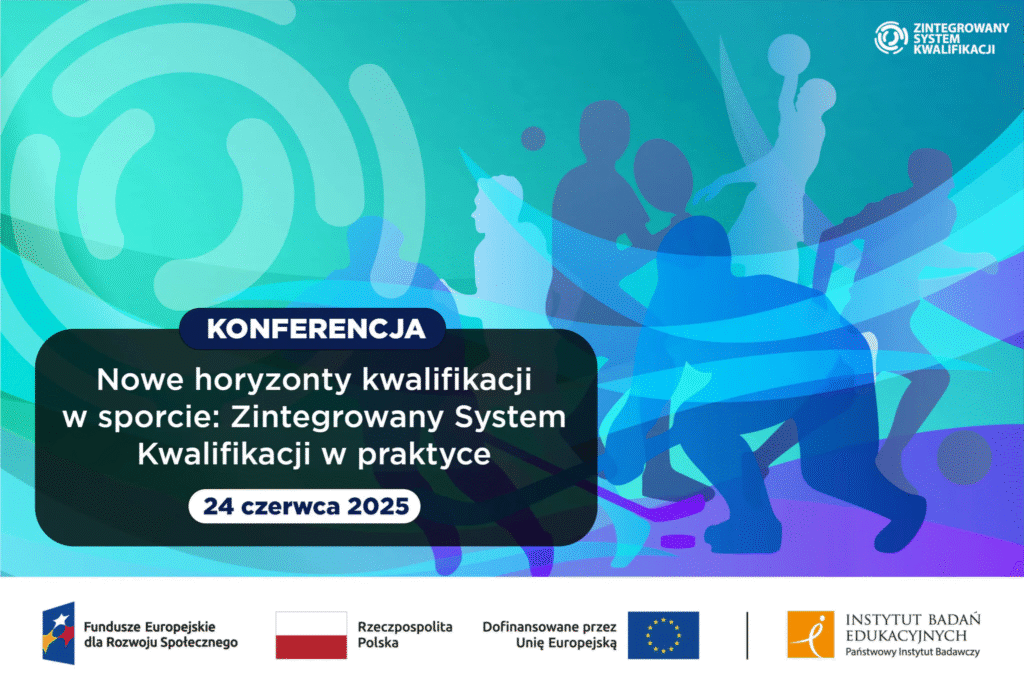 ZINTEGROWANY SYSTEM KWALIFIKACJI

KONFERENCJA

Nowe horyzonty kwalifikacji w sporcie: Zintegrowany System Kwalifikacji w praktyce

24 czerwca 2025

Fundusze Europejskie dla Rozwoju Społecznego

Rzeczpospolita Polska

Dofinansowane przez Unię Europejską

INSTYTUT BADAŃ EDUKACYJNYCH
Państwowy Instytut Badawczy